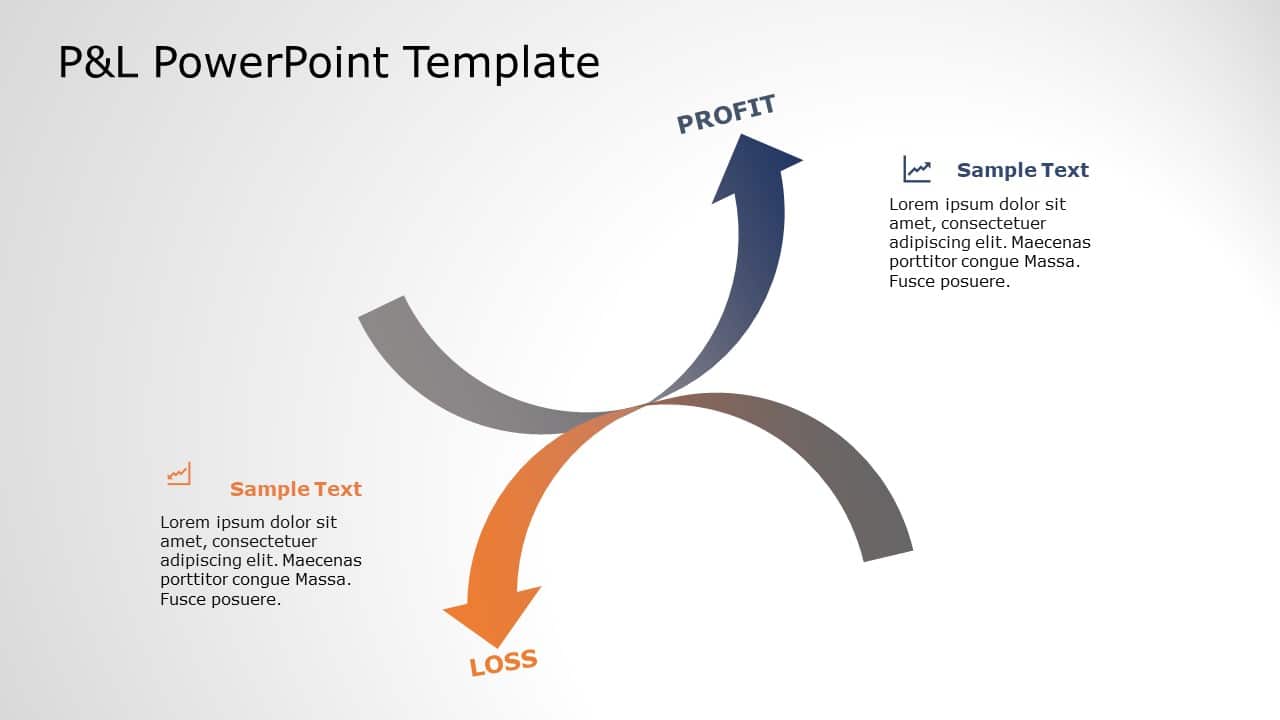 P&L PowerPoint Template

PROFIT

Sample Text

Lorem ipsum dolor sit amet, consectetuer adipiscing elit. Maecenas porttitor congue Massa. Fusce posuere.

Sample Text

Lorem ipsum dolor sit amet, consectetuer adipiscing elit. Maecenas porttitor congue Massa. Fusce posuere.

LOSS